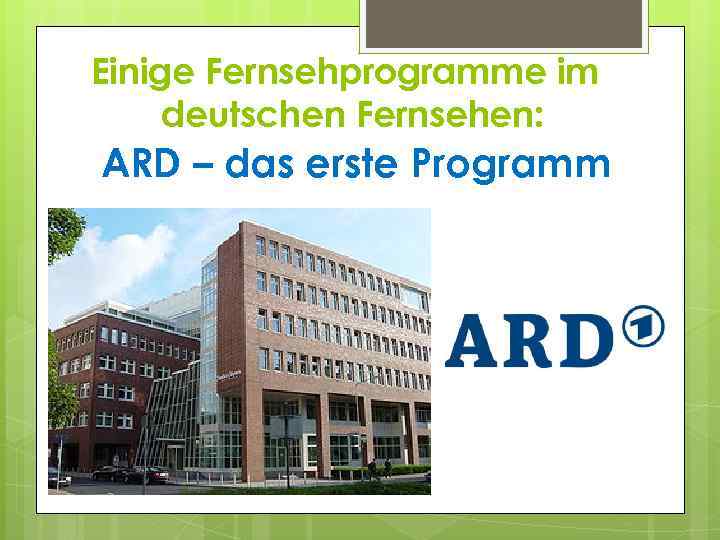 Einige Fernsehprogramme im deutschen Fernsehen:

ARD – das erste Programm

ARD 1